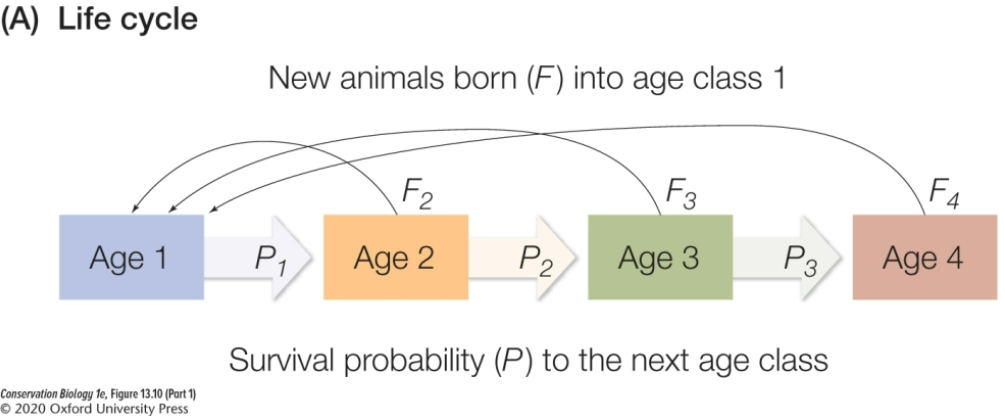 (A) Life cycle

New animals born ($F$) into age class 1

$F_2$ $F_3$ $F_4$

Age 1 $P_1$ Age 2 $P_2$ Age 3 $P_3$ Age 4

Survival probability ($P$) to the next age class

Conservation Biology 1e, Figure 13.10 (Part 1)
© 2020 Oxford University Press